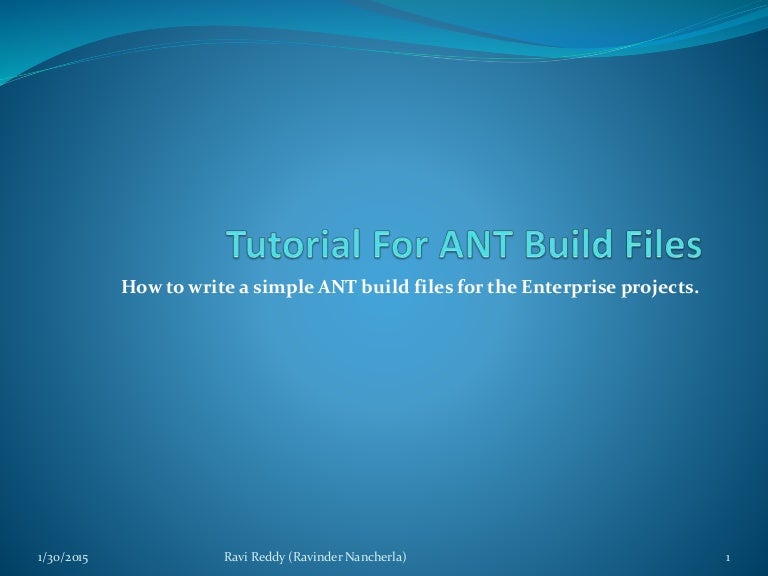 Tutorial For ANT Build Files

How to write a simple ANT build files for the Enterprise projects.

1/30/2015 Ravi Reddy (Ravinder Nancherla) 1